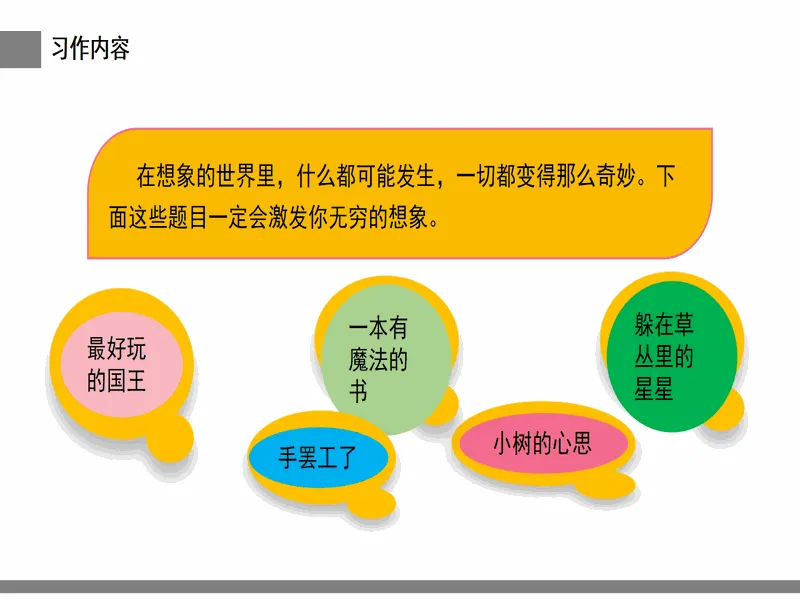 习作内容

在想象的世界里，什么都可能发生，一切都变得那么奇妙。下面这些题目一定会激发你无穷的想象。

最好玩的国王

一本有魔法的书

躲在草丛里的星星

手罢工了

小树的心思